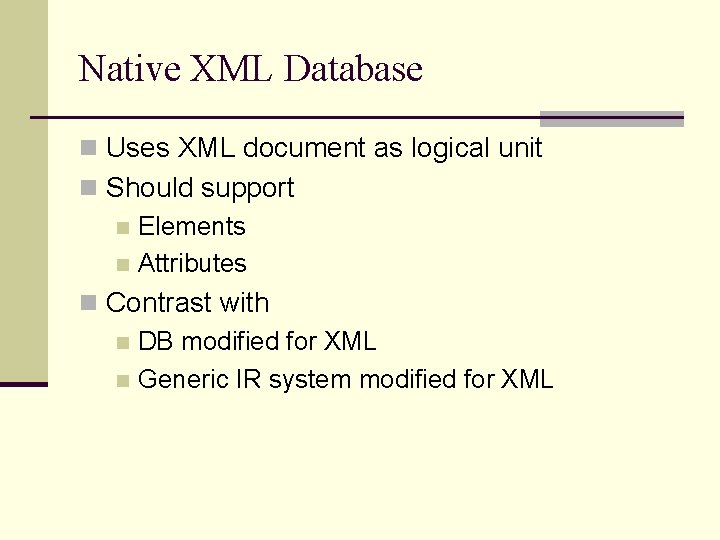 Native XML Database

- Uses XML document as logical unit
- Should support
  - Elements
  - Attributes
- Contrast with
  - DB modified for XML
  - Generic IR system modified for XML